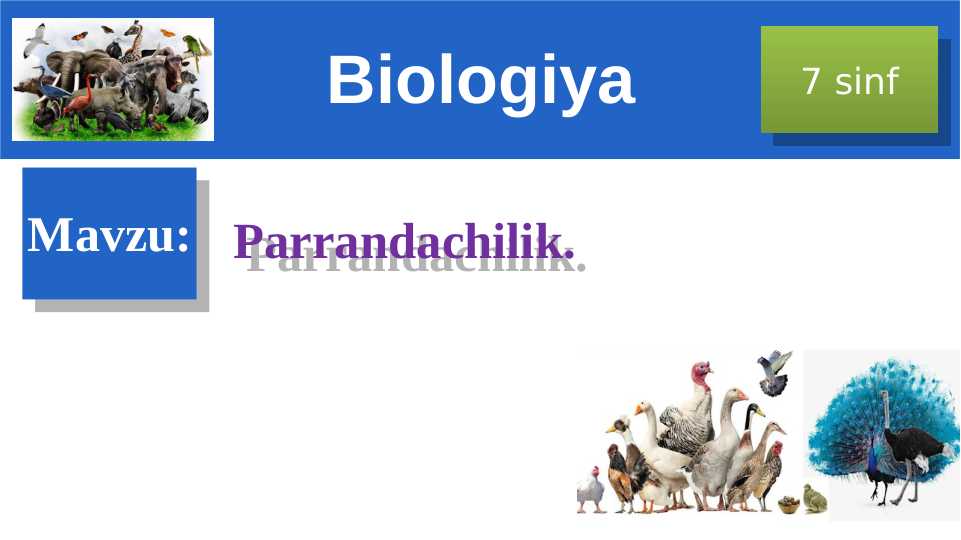 Biologiya

7 sinf

Mavzu:

Parrandachilik.